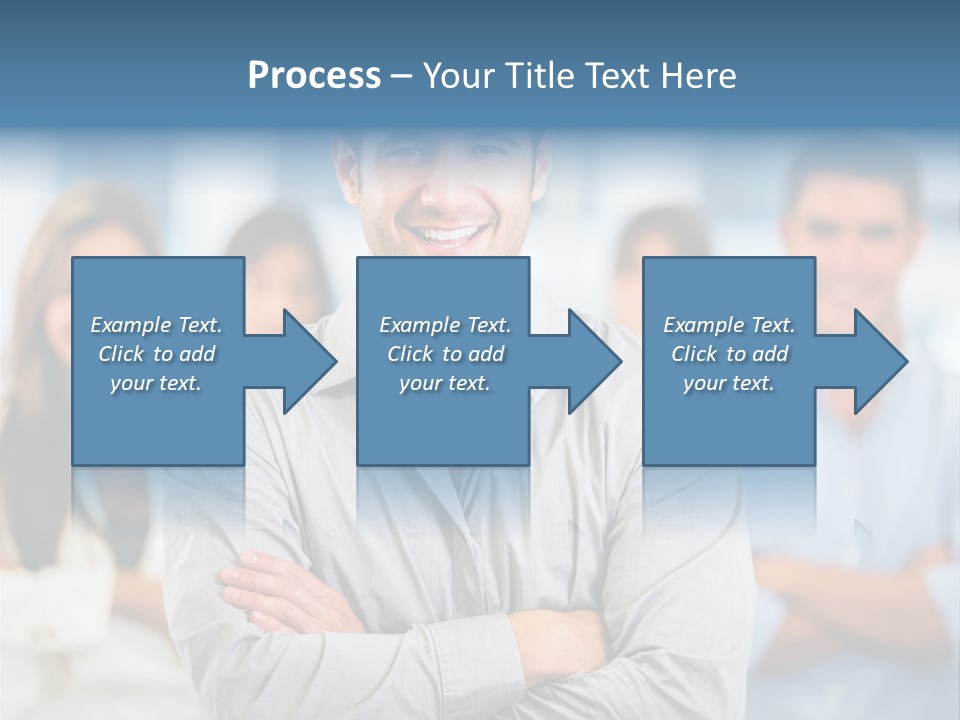 Process – Your Title Text Here

Example Text. Click to add your text.

Example Text. Click to add your text.

Example Text. Click to add your text.